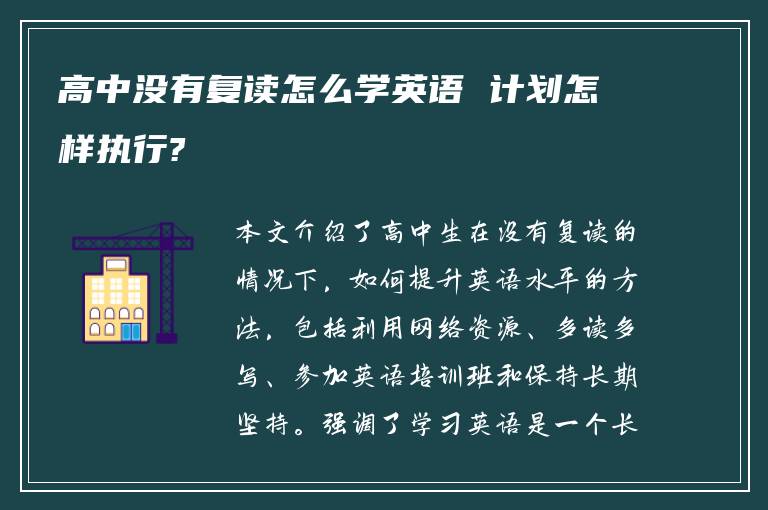 高中没有复读怎么学英语 计划怎样执行?

本文介绍了高中生在没有复读的情况下，如何提升英语水平的方法，包括利用网络资源、多读多写、参加英语培训班和保持长期坚持。强调了学习英语是一个长